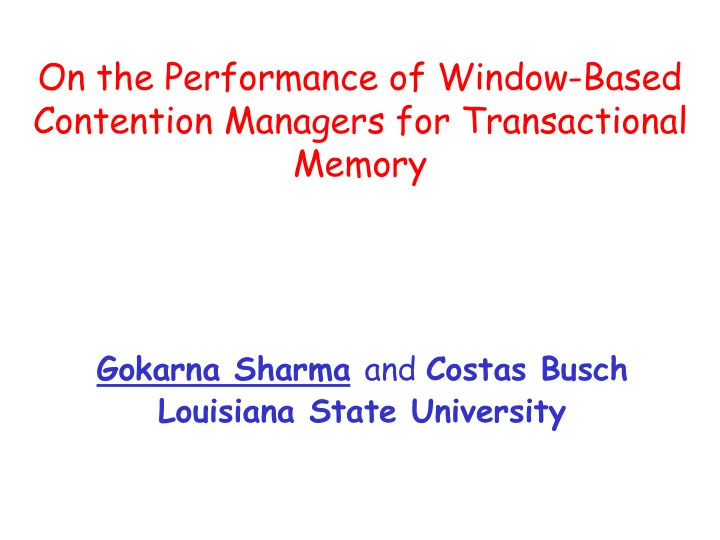 On the Performance of Window-Based Contention Managers for Transactional Memory

Gokarna Sharma and Costas Busch
Louisiana State University